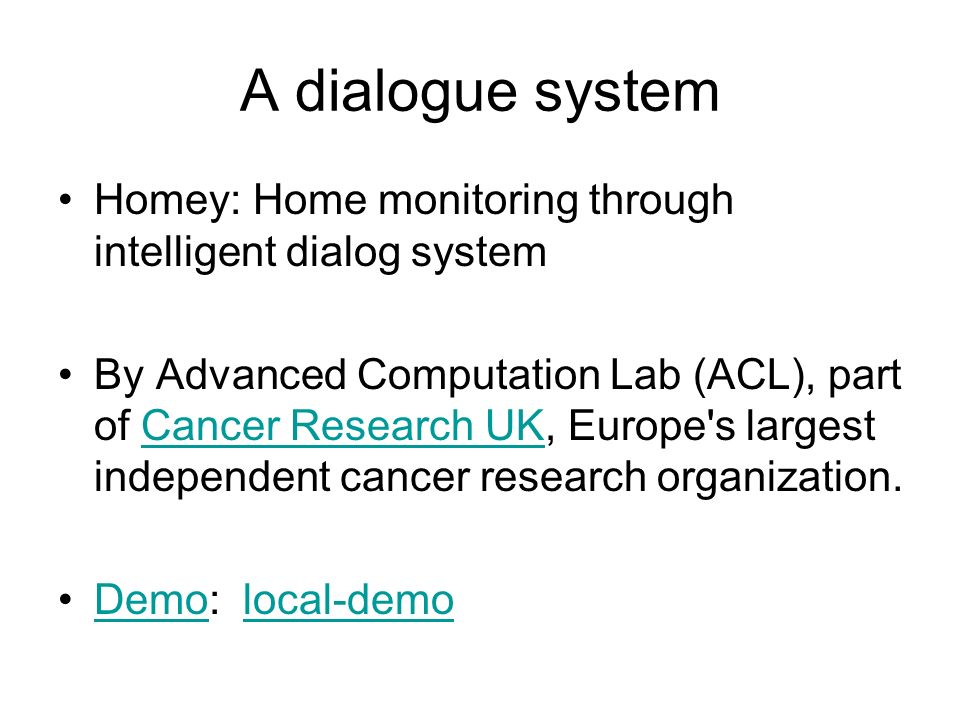 A dialogue system

• Homey: Home monitoring through intelligent dialog system

• By Advanced Computation Lab (ACL), part of Cancer Research UK, Europe's largest independent cancer research organization.

• Demo: local-demo